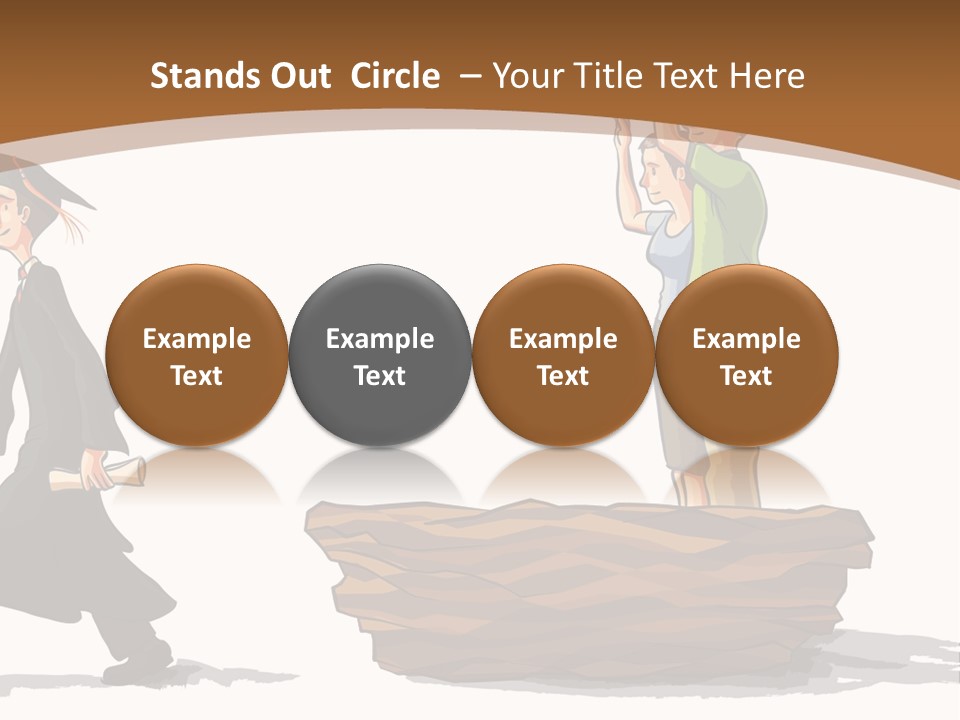 Stands Out Circle – Your Title Text Here

Example Text

Example Text

Example Text

Example Text